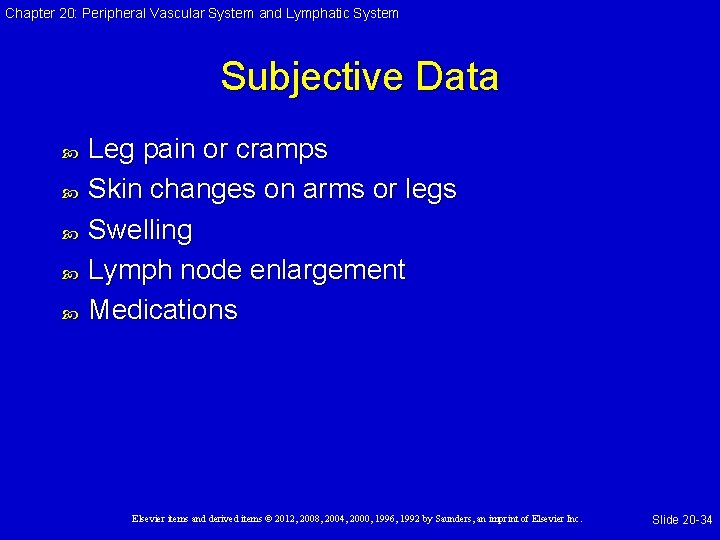 Chapter 20: Peripheral Vascular System and Lymphatic System

Subjective Data

Leg pain or cramps
Skin changes on arms or legs
Swelling
Lymph node enlargement
Medications

Elsevier items and derived items © 2012, 2008, 2004, 2000, 1996, 1992 by Saunders, an imprint of Elsevier Inc.

Slide 20-34